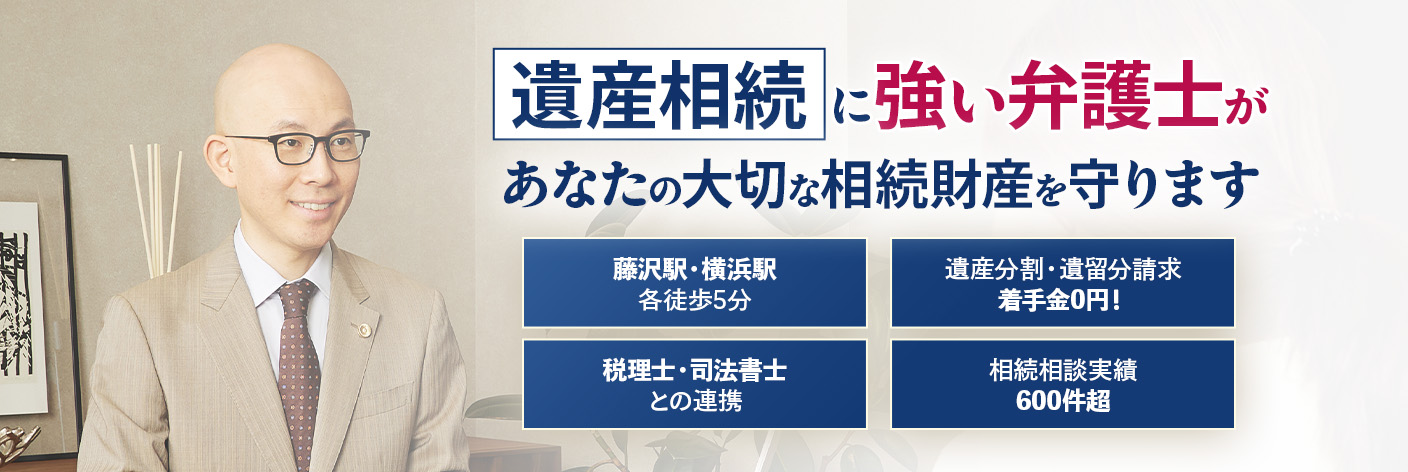 遺産相続に強い弁護士が
あなたの大切な相続財産を守ります

藤沢駅・横浜駅
各徒歩5分

遺産分割・遺留分請求
着手金0円!

税理士・司法書士
との連携

相続相談実績
600件超